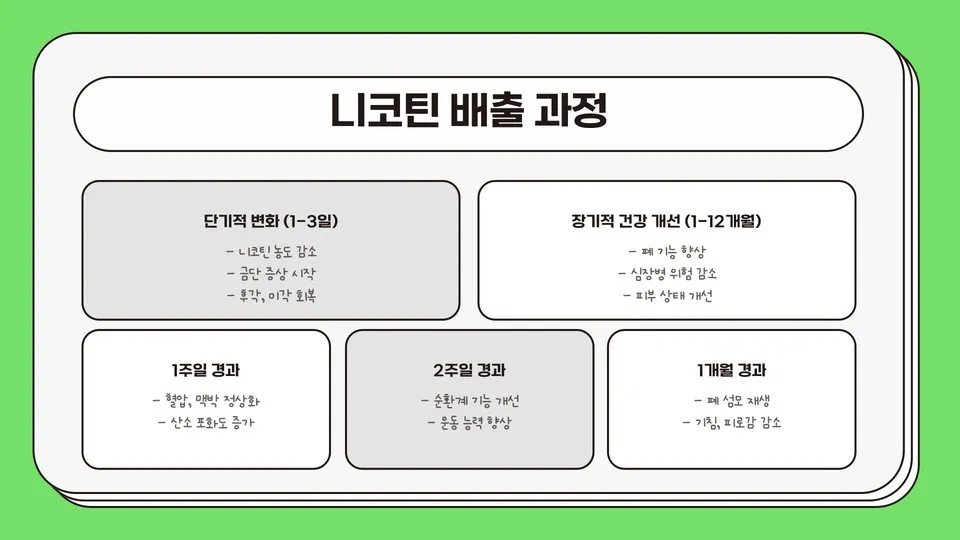 니코틴 배출 과정

단기적 변화 (1-3일)

- 니코틴 농도 감소
- 금단 증상 시작
- 후각, 미각 회복

장기적 건강 개선 (1-12개월)

- 폐 기능 향상
- 심장병 위험 감소
- 피부 상태 개선

1주일 경과

- 혈압, 맥박 정상화
- 산소 포화도 증가

2주일 경과

- 순환계 기능 개선
- 운동 능력 향상

1개월 경과

- 폐 섬모 재생
- 기침, 피로감 감소